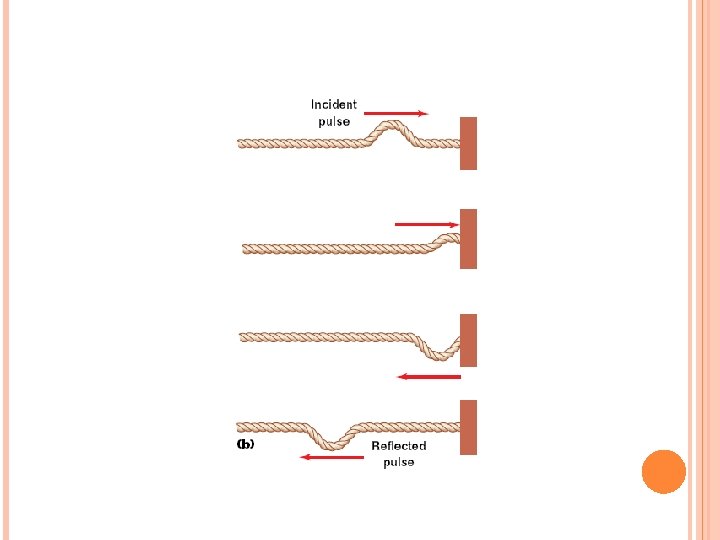 Incident pulse

(b)

Reflected pulse